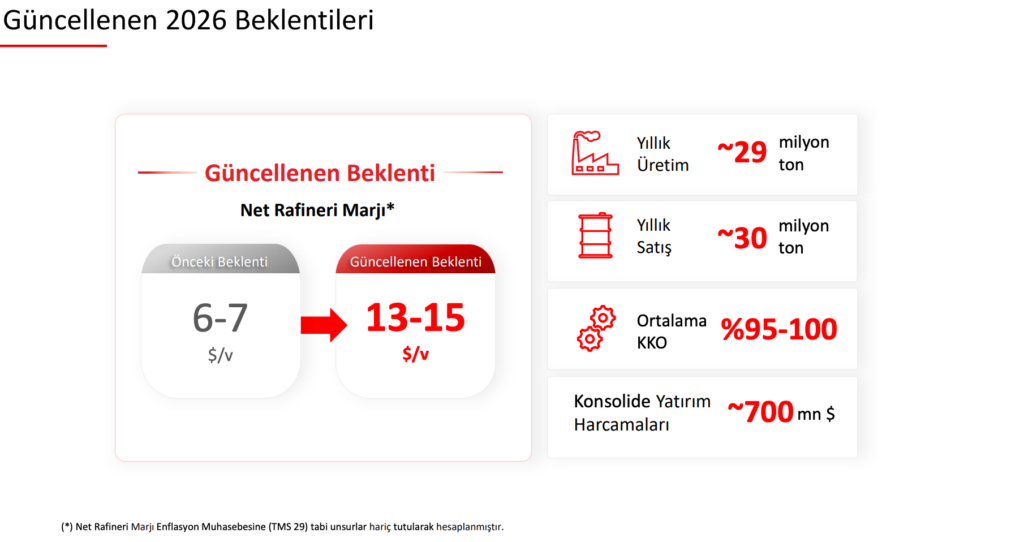 Güncellenen 2026 Beklentileri

Güncellenen Beklenti

Net Rafineri Marjı*

Önceki Beklenti

6-7

$/v

Güncellenen Beklenti

13-15

$/v

Yıllık Üretim ~29 milyon ton

Yıllık Satış ~30 milyon ton

Ortalama KKO %95-100

Konsolide Yatırım Harcamaları ~700 mn $

(*) Net Rafineri Marjı Enflasyon Muhasebesine (TMS 29) tabi unsurlar hariç tutularak hesaplanmıştır.